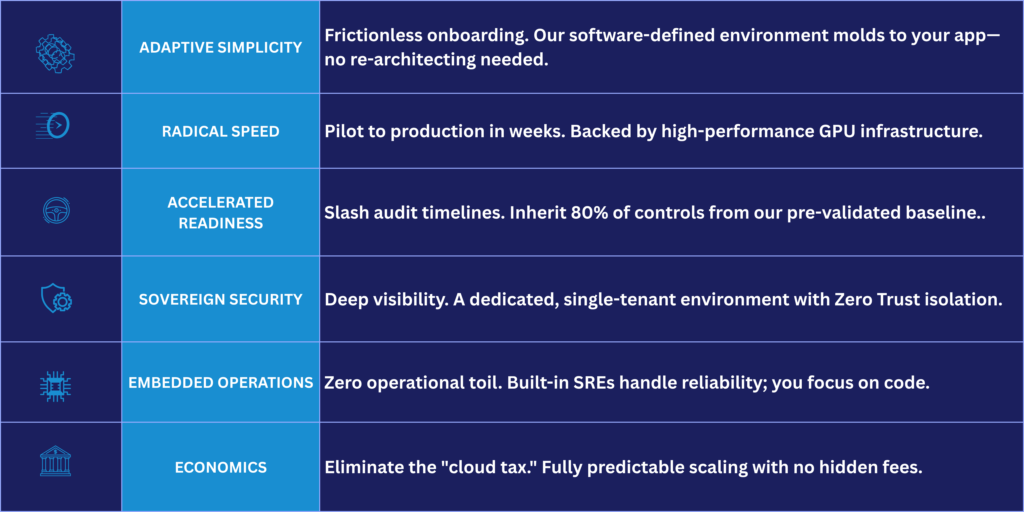 | | | |
|---|---|---|
| | ADAPTIVE SIMPLICITY | Frictionless onboarding. Our software-defined environment molds to your app—no re-architecting needed. |
| | RADICAL SPEED | Pilot to production in weeks. Backed by high-performance GPU infrastructure. |
| | ACCELERATED READINESS | Slash audit timelines. Inherit 80% of controls from our pre-validated baseline.. |
| | SOVEREIGN SECURITY | Deep visibility. A dedicated, single-tenant environment with Zero Trust isolation. |
| | EMBEDDED OPERATIONS | Zero operational toil. Built-in SREs handle reliability; you focus on code. |
| | ECONOMICS | Eliminate the "cloud tax." Fully predictable scaling with no hidden fees. |